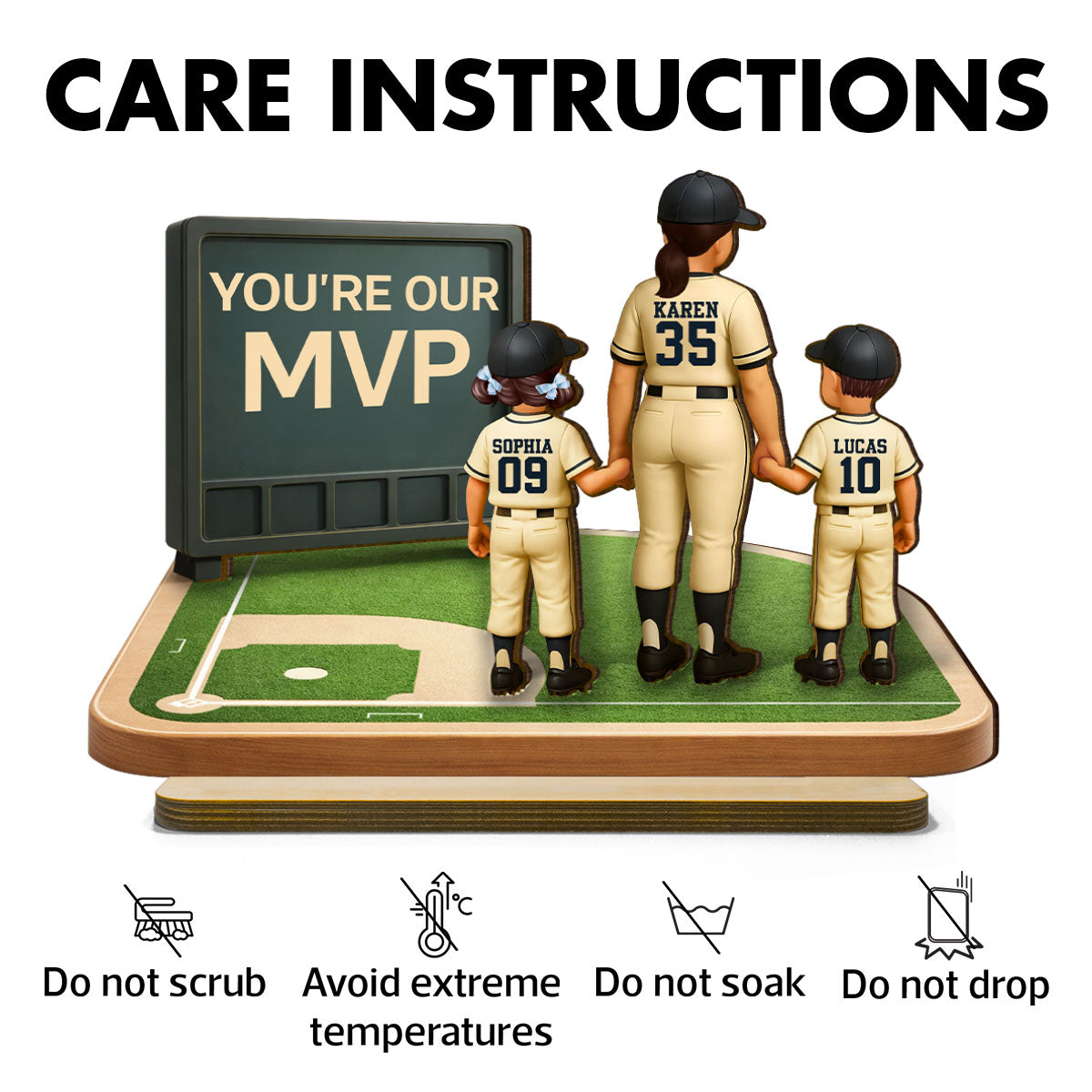 CARE INSTRUCTIONS

YOU'RE OUR MVP

KAREN 35

SOPHIA 09

LUCAS 10

°C

Do not scrub

Avoid extreme temperatures

Do not soak

Do not drop